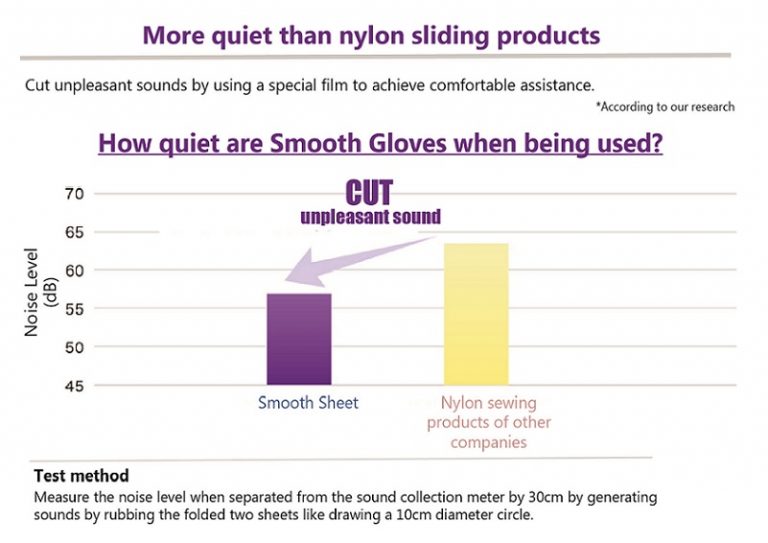 More quiet than nylon sliding products

Cut unpleasant sounds by using a special film to achieve comfortable assistance.

*According to our research

How quiet are Smooth Gloves when being used?

CUT
unpleasant sound

Noise Level (dB)

70
65
60
55
50
45

Smooth Sheet

Nylon sewing products of other companies

Test method
Measure the noise level when separated from the sound collection meter by 30cm by generating sounds by rubbing the folded two sheets like drawing a 10cm diameter circle.